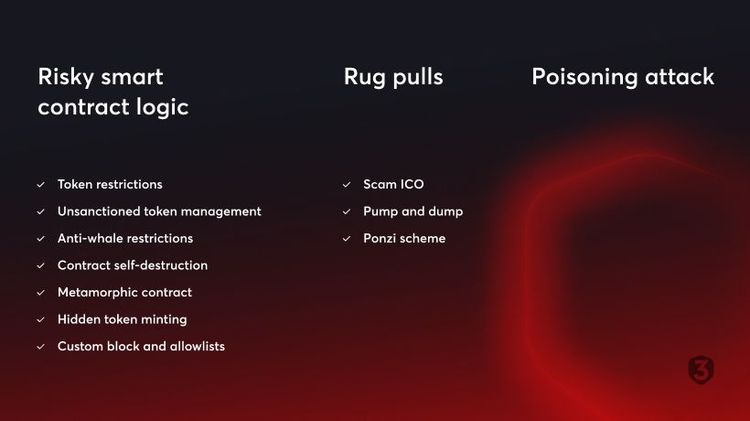 Risky smart contract logic

✓ Token restrictions
✓ Unsanctioned token management
✓ Anti-whale restrictions
✓ Contract self-destruction
✓ Metamorphic contract
✓ Hidden token minting
✓ Custom block and allowlists

Rug pulls

✓ Scam ICO
✓ Pump and dump
✓ Ponzi scheme

Poisoning attack

3